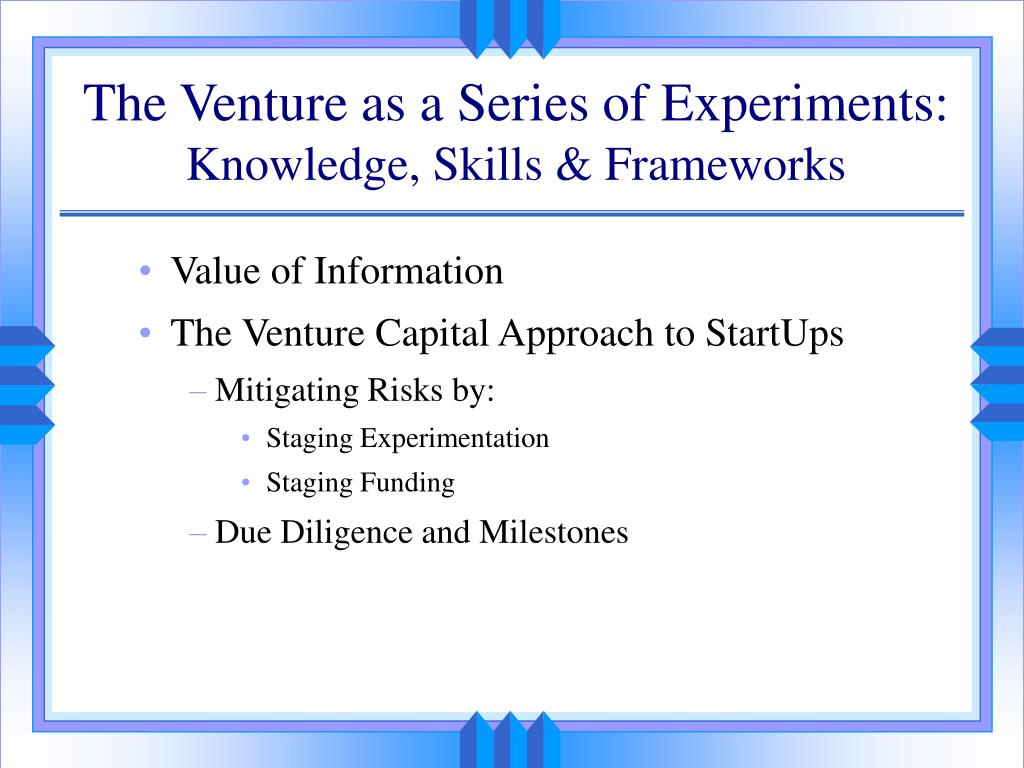 The Venture as a Series of Experiments:
Knowledge, Skills & Frameworks

• Value of Information
• The Venture Capital Approach to StartUps
– Mitigating Risks by:
• Staging Experimentation
• Staging Funding
– Due Diligence and Milestones